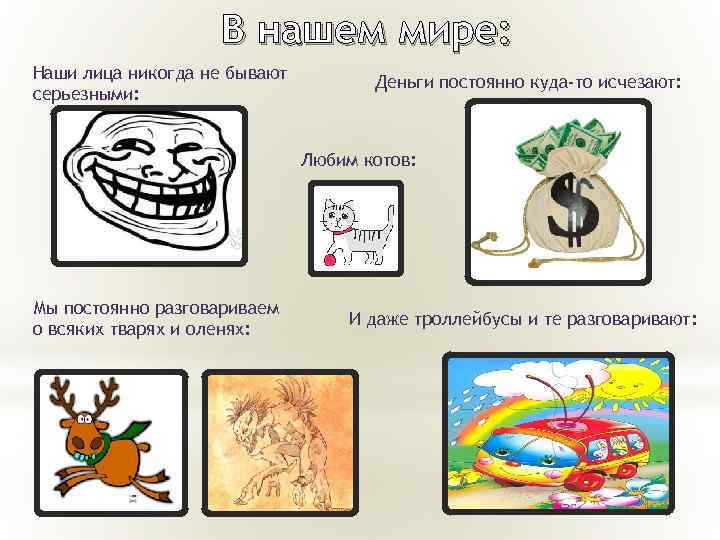 В нашем мире:

Наши лица никогда не бывают серьезными:

Деньги постоянно куда-то исчезают:

Любим котов:

$

Мы постоянно разговариваем о всяких тварях и оленях:

И даже троллейбусы и те разговаривают: